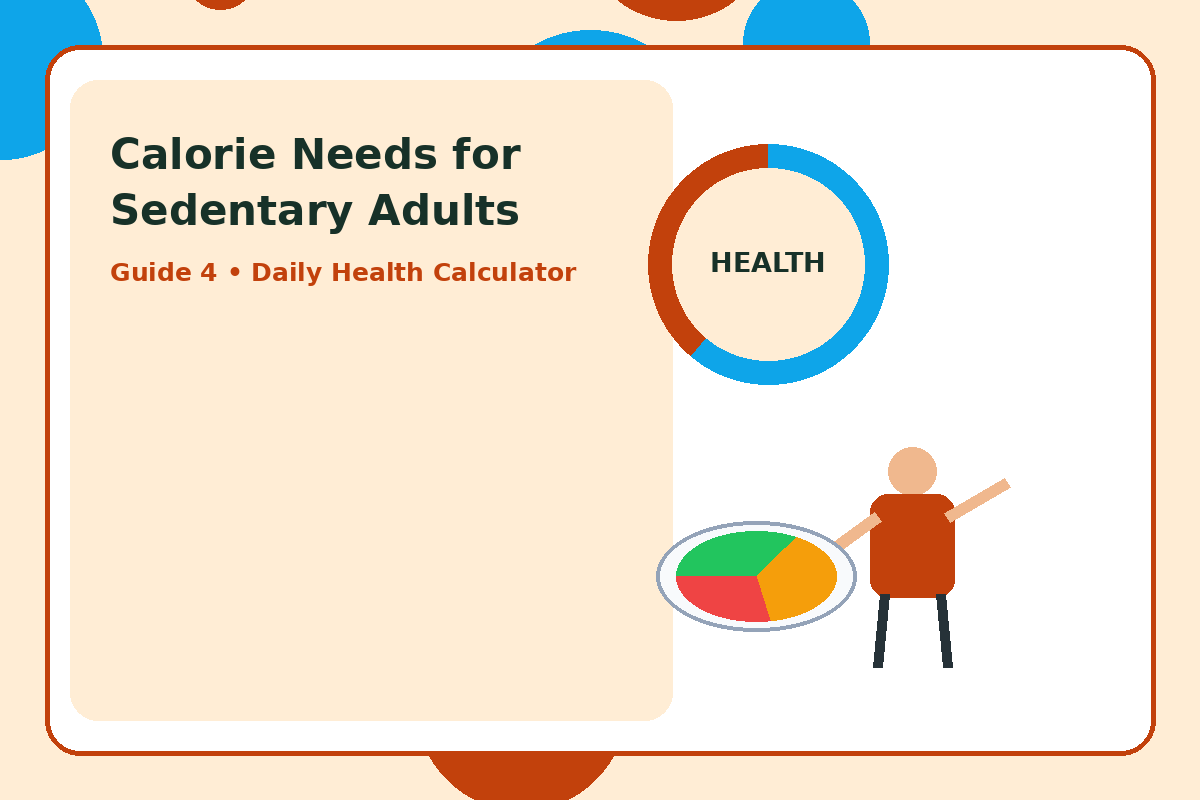 Calorie Needs for Sedentary Adults

Guide 4 • Daily Health Calculator

HEALTH